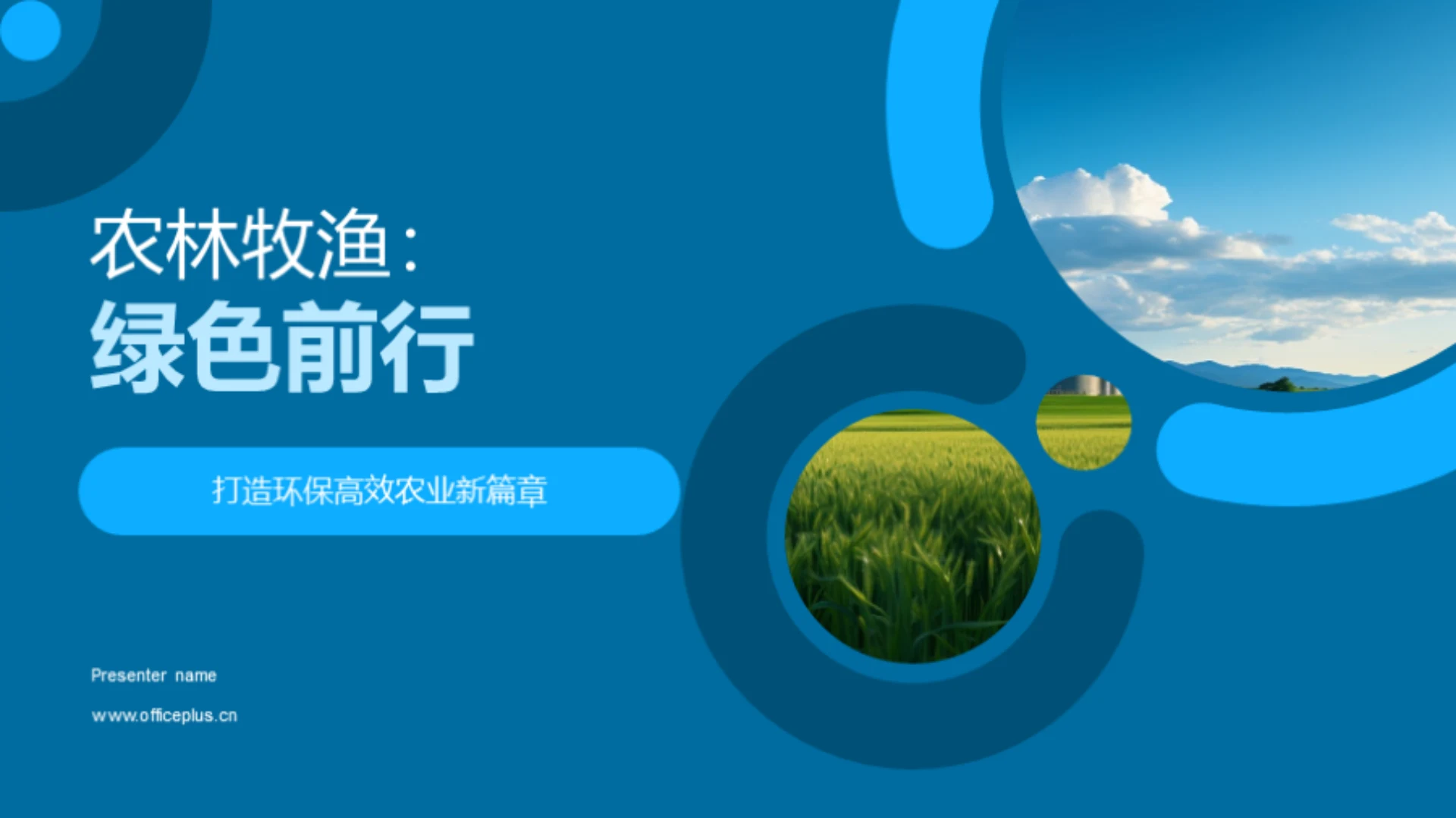 农林牧渔：
绿色前行

打造环保高效农业新篇章

Presenter name

www.officeplus.cn